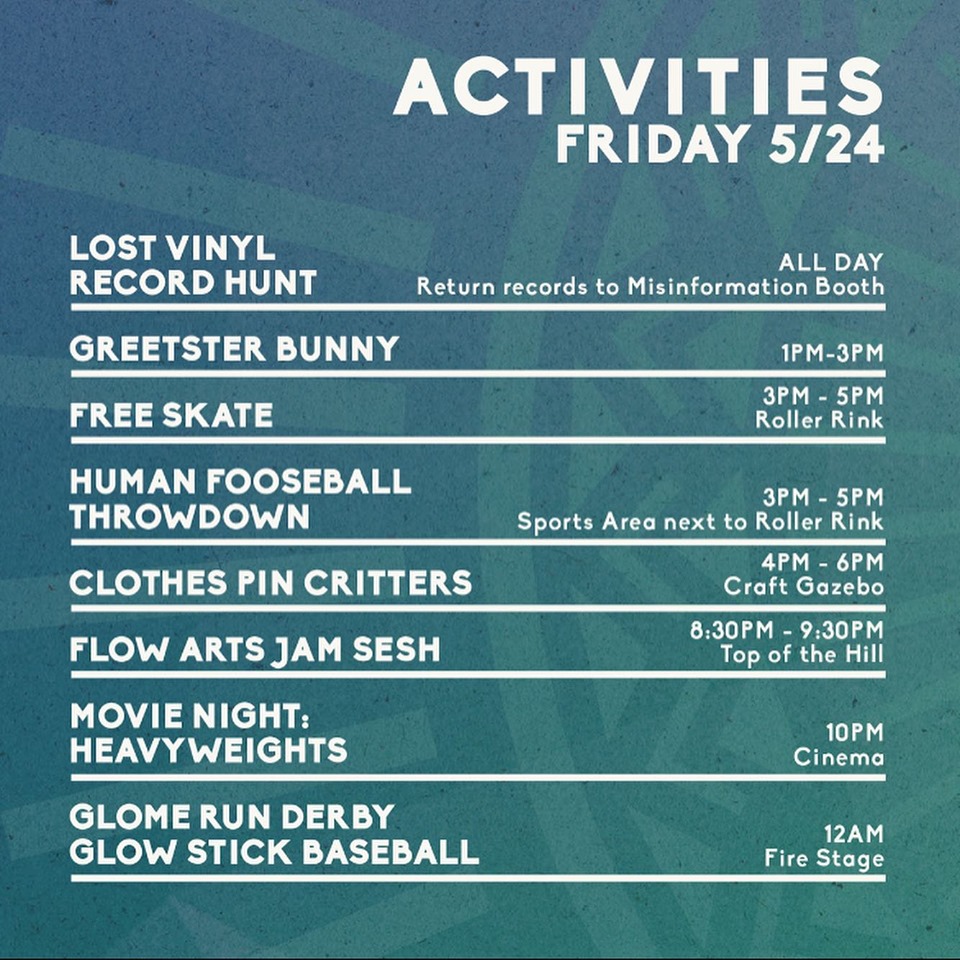 ACTIVITIES
FRIDAY 5/24

LOST VINYL RECORD HUNT
ALL DAY
Return records to Misinformation Booth

GREETSTER BUNNY
1PM-3PM

FREE SKATE
3PM - 5PM
Roller Rink

HUMAN FOOSEBALL THROWDOWN
3PM - 5PM
Sports Area next to Roller Rink

CLOTHES PIN CRITTERS
4PM - 6PM
Craft Gazebo

FLOW ARTS JAM SESH
8:30PM - 9:30PM
Top of the Hill

MOVIE NIGHT: HEAVYWEIGHTS
10PM
Cinema

GLOME RUN DERBY
GLOW STICK BASEBALL
12AM
Fire Stage